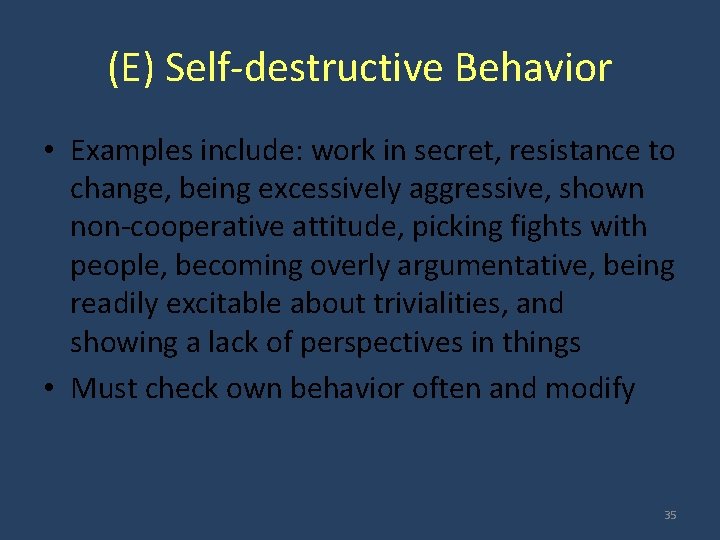 (E) Self-destructive Behavior

• Examples include: work in secret, resistance to change, being excessively aggressive, shown non-cooperative attitude, picking fights with people, becoming overly argumentative, being readily excitable about trivialities, and showing a lack of perspectives in things

• Must check own behavior often and modify

35